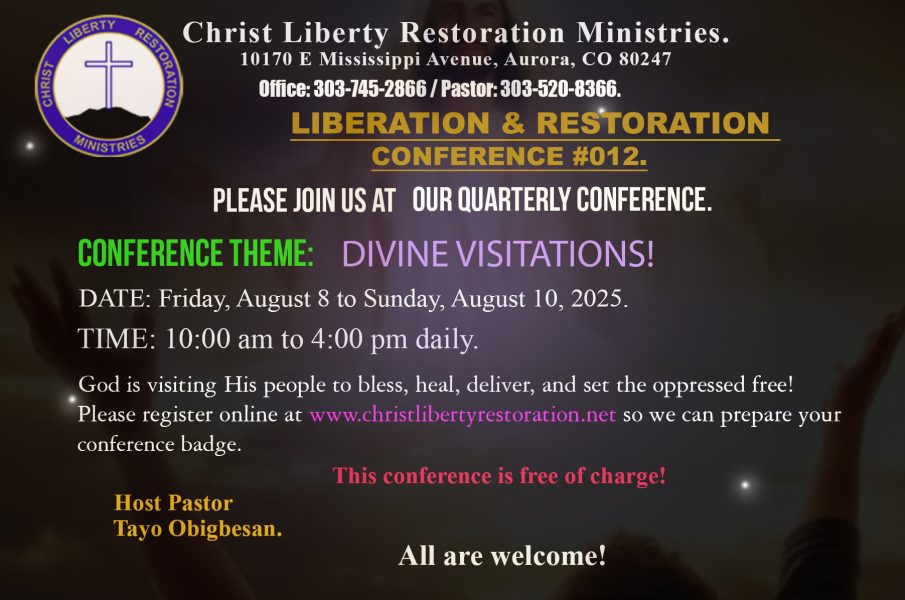 CHRIST LIBERTY RESTORATION MINISTRIES

Christ Liberty Restoration Ministries.
10170 E Mississippi Avenue, Aurora, CO 80247
Office: 303-745-2866 / Pastor: 303-520-8366.

LIBERATION & RESTORATION
CONFERENCE #012.

PLEASE JOIN US AT OUR QUARTERLY CONFERENCE.

CONFERENCE THEME: DIVINE VISITATIONS!

DATE: Friday, August 8 to Sunday, August 10, 2025.

TIME: 10:00 am to 4:00 pm daily.

God is visiting His people to bless, heal, deliver, and set the oppressed free! Please register online at www.christlibertyrestoration.net so we can prepare your conference badge.

This conference is free of charge!

Host Pastor
Tayo Obigbesan.

All are welcome!